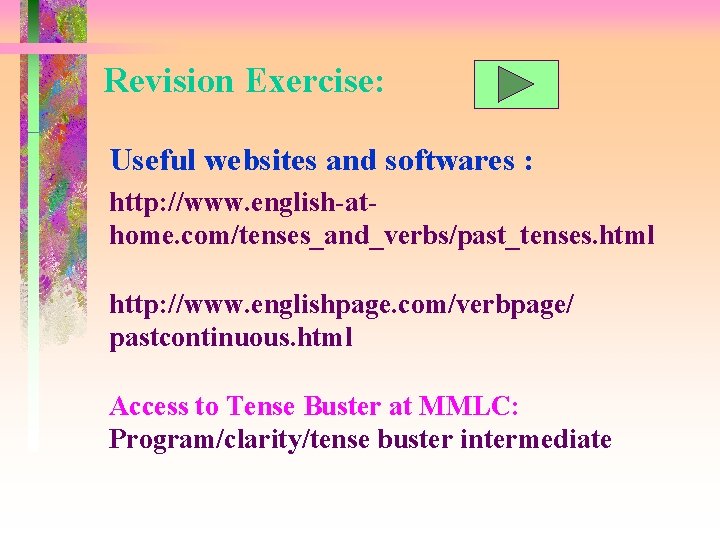 Revision Exercise:

Useful websites and softwares :

http://www.english-at-home.com/tenses_and_verbs/past_tenses.html

http://www.englishpage.com/verbpage/pastcontinuous.html

Access to Tense Buster at MMLC:
Program/clarity/tense buster intermediate